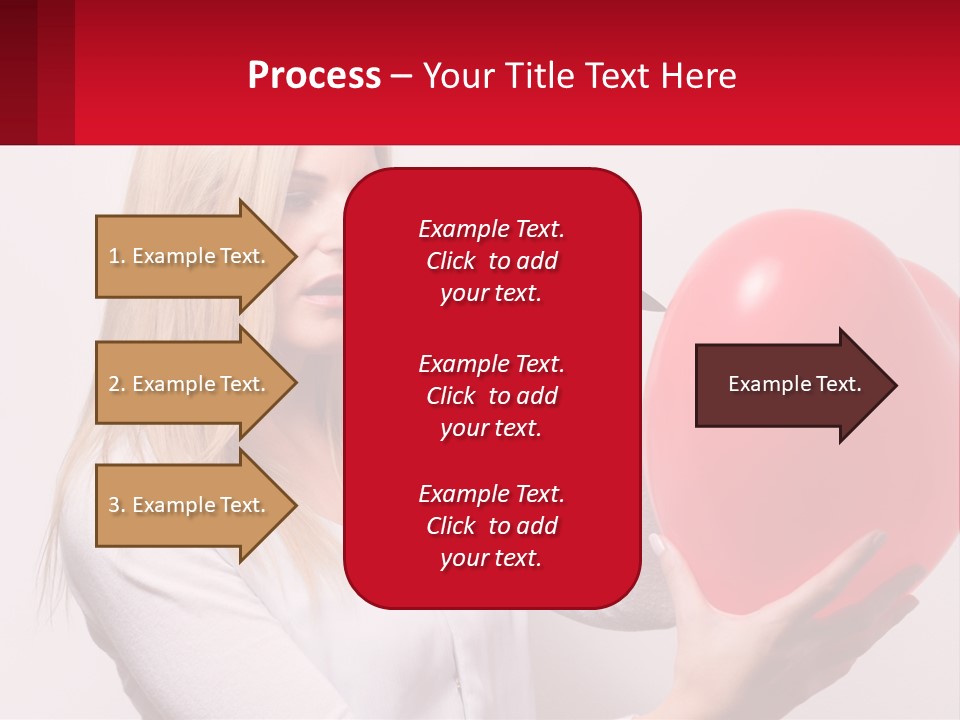 Process – Your Title Text Here

1. Example Text.

2. Example Text.

3. Example Text.

Example Text. Click to add your text.

Example Text. Click to add your text.

Example Text. Click to add your text.

Example Text.